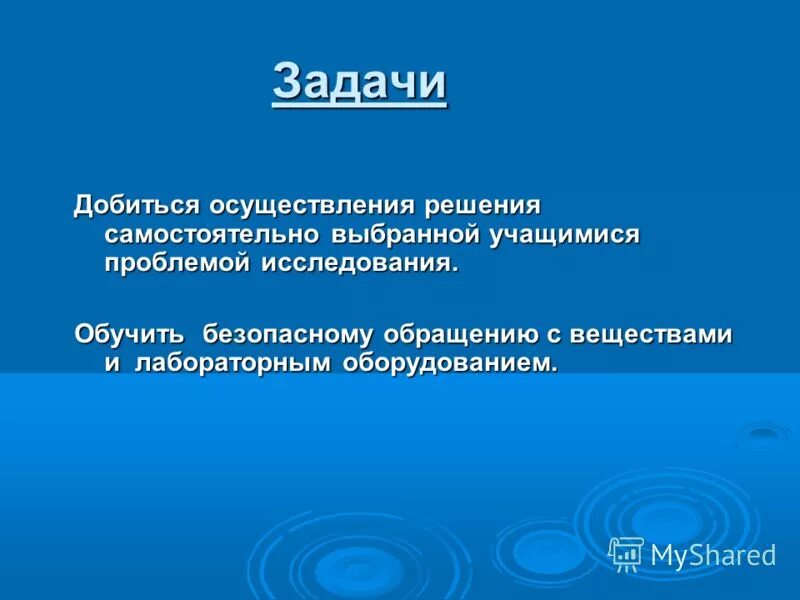 Задачи

Добиться осуществления решения самостоятельно выбранной учащимися проблемой исследования.

Обучить безопасному обращению с веществами и лабораторным оборудованием.

MyShared